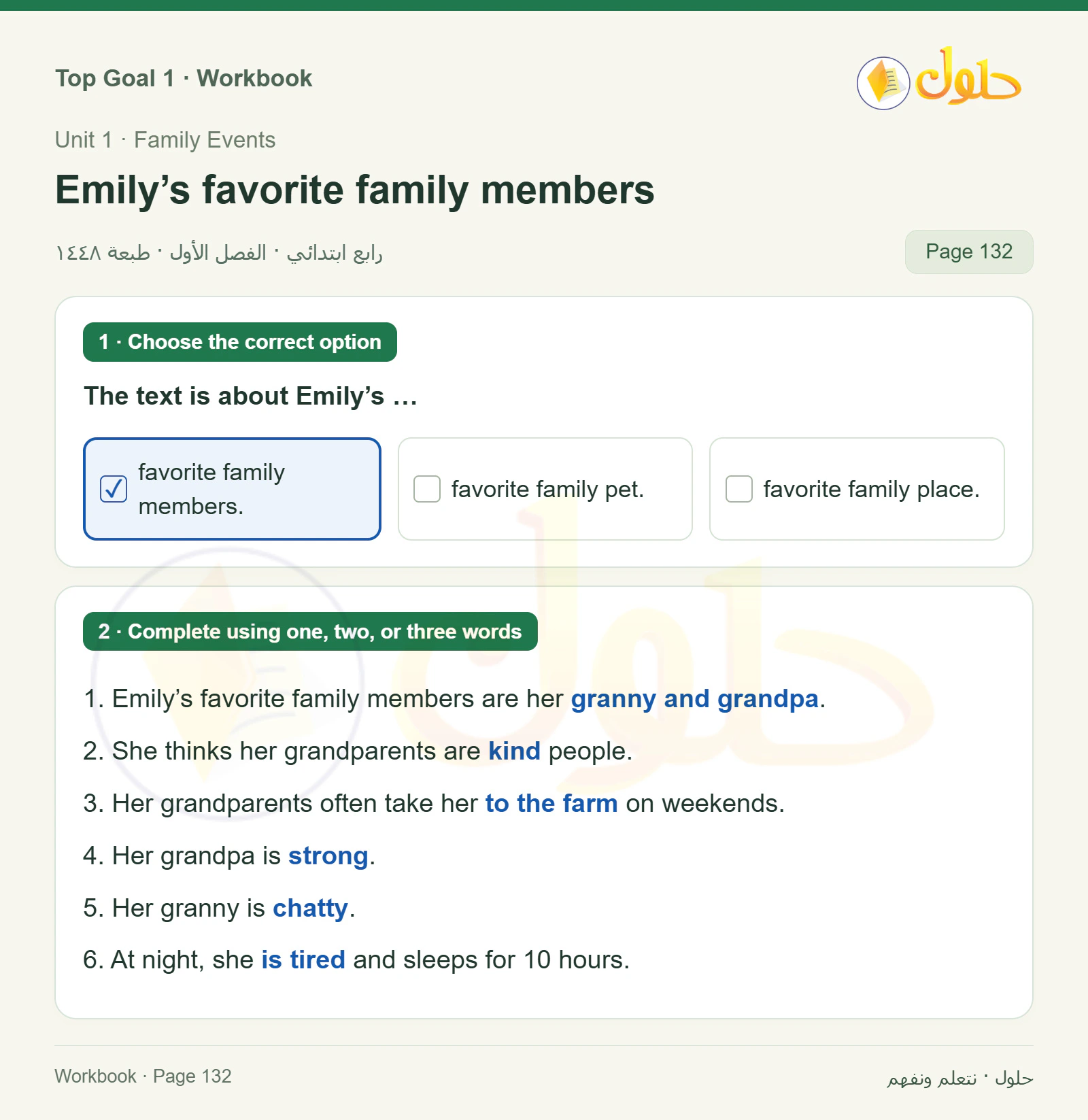 Top Goal 1 · Workbook

حلول

Unit 1 · Family Events

Emily’s favorite family members

رابع ابتدائي · الفصل الأول · طبعة ١٤٤٨

Page 132

1 · Choose the correct option

The text is about Emily’s …

☑ favorite family members.

☐ favorite family pet.

☐ favorite family place.

2 · Complete using one, two, or three words

1. Emily’s favorite family members are her granny and grandpa.

2. She thinks her grandparents are kind people.

3. Her grandparents often take her to the farm on weekends.

4. Her grandpa is strong.

5. Her granny is chatty.

6. At night, she is tired and sleeps for 10 hours.

Workbook · Page 132

حلول · نتعلم ونفهم